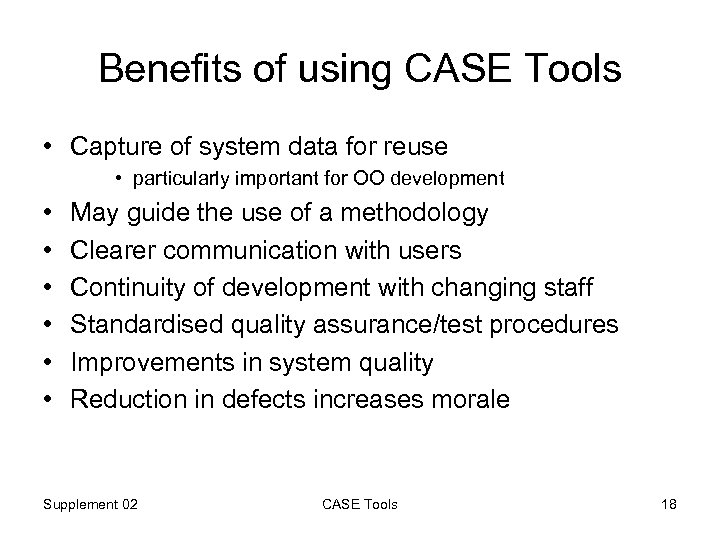 Benefits of using CASE Tools

• Capture of system data for reuse
  • particularly important for OO development
• May guide the use of a methodology
• Clearer communication with users
• Continuity of development with changing staff
• Standardised quality assurance/test procedures
• Improvements in system quality
• Reduction in defects increases morale

Supplement 02 CASE Tools 18